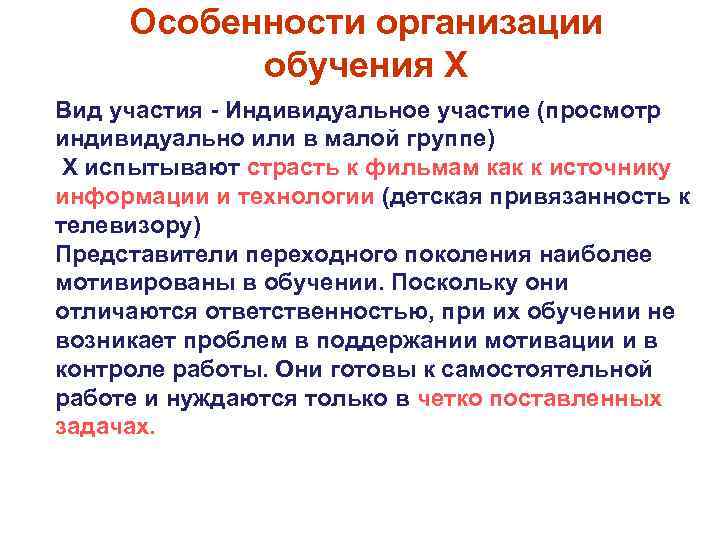 Особенности организации обучения Х

Вид участия - Индивидуальное участие (просмотр индивидуально или в малой группе)

Х испытывают страсть к фильмам как к источнику информации и технологии (детская привязанность к телевизору)

Представители переходного поколения наиболее мотивированы в обучении. Поскольку они отличаются ответственностью, при их обучении не возникает проблем в поддержании мотивации и в контроле работы. Они готовы к самостоятельной работе и нуждаются только в четко поставленных задачах.